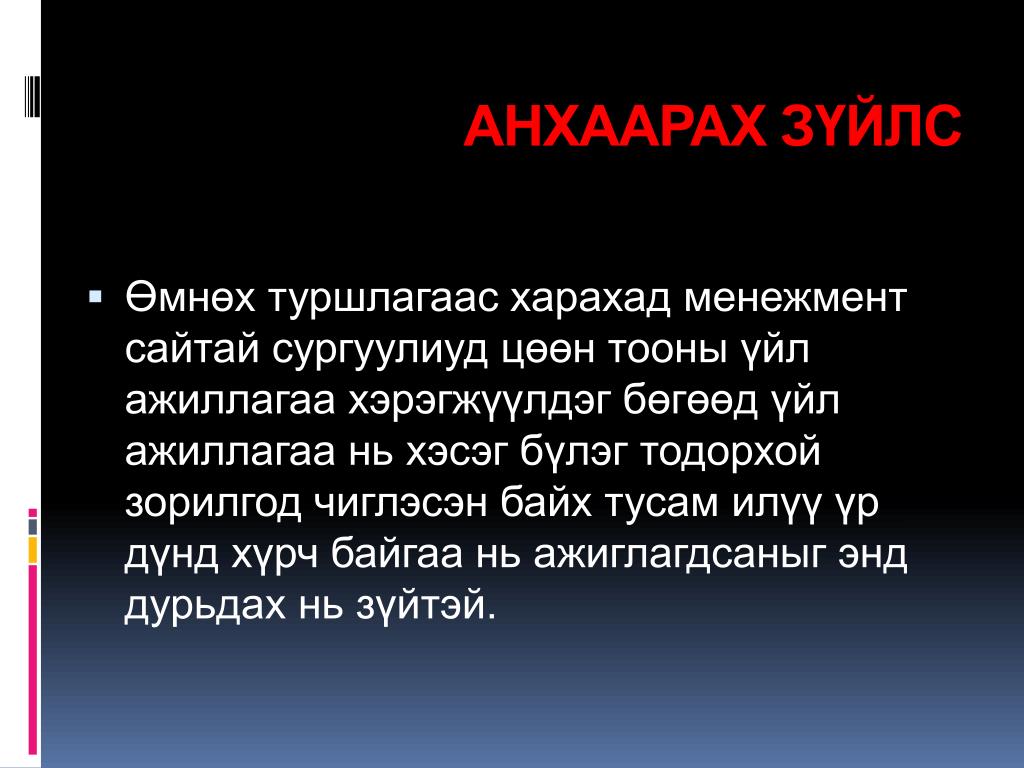 АНХААРАХ ЗҮЙЛС

Өмнөх туршлагаас харахад менежмент сайтай сургуулиуд цөөн тооны үйл ажиллагаа хэрэгжүүлдэг бөгөөд үйл ажиллагаа нь хэсэг бүлэг тодорхой зорилгод чиглэсэн байх тусам илүү үр дүнд хүрч байгаа нь ажиглагдсаныг энд дурьдах нь зүйтэй.